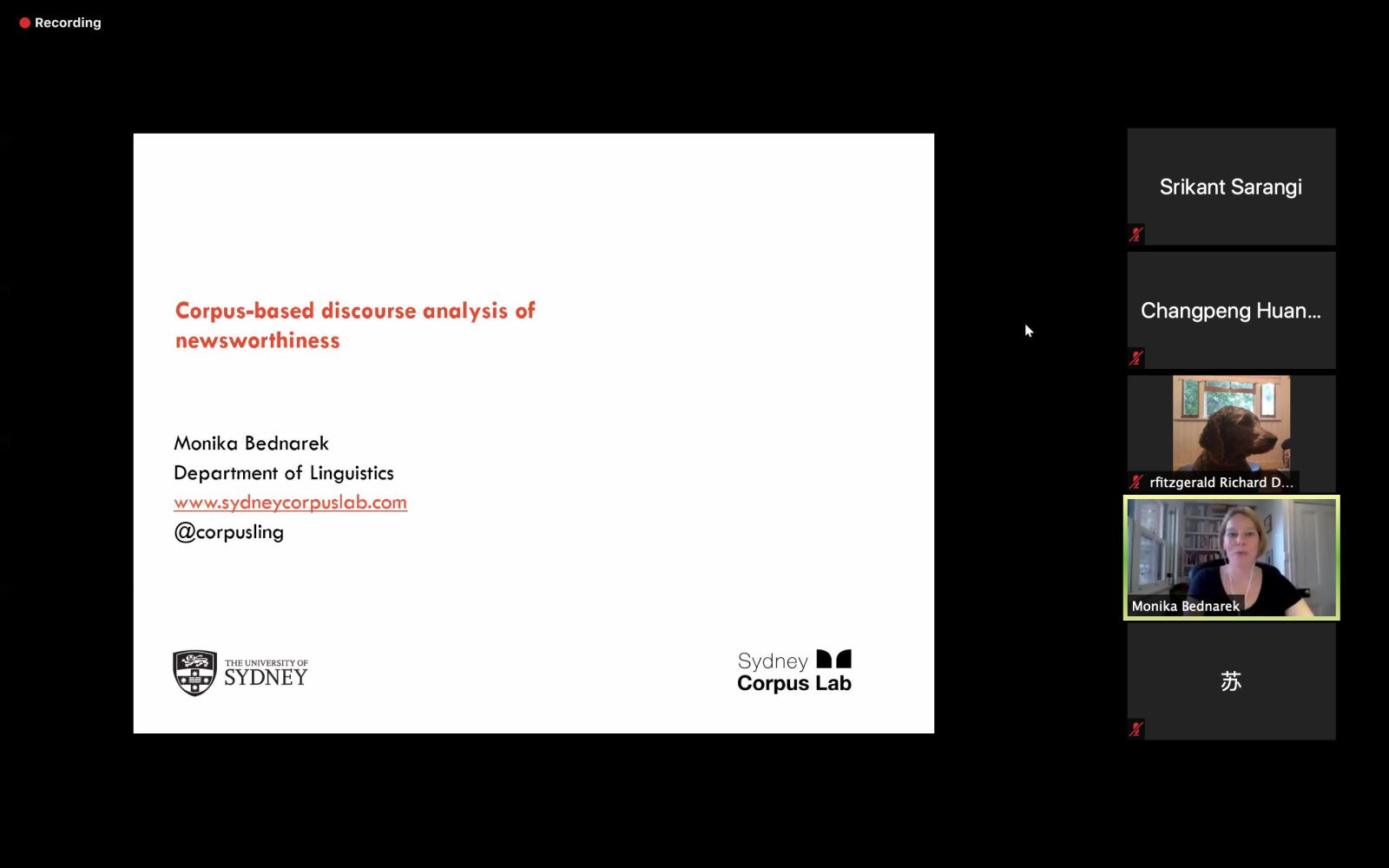 Recording

Corpus-based discourse analysis of newsworthiness

Monika Bednarek
Department of Linguistics
www.sydneycorpuslab.com
@corpusling

THE UNIVERSITY OF SYDNEY

Sydney Corpus Lab

Srikant Sarangi

Changpeng Huan...

rfitzgerald Richard D...

Monika Bednarek

苏